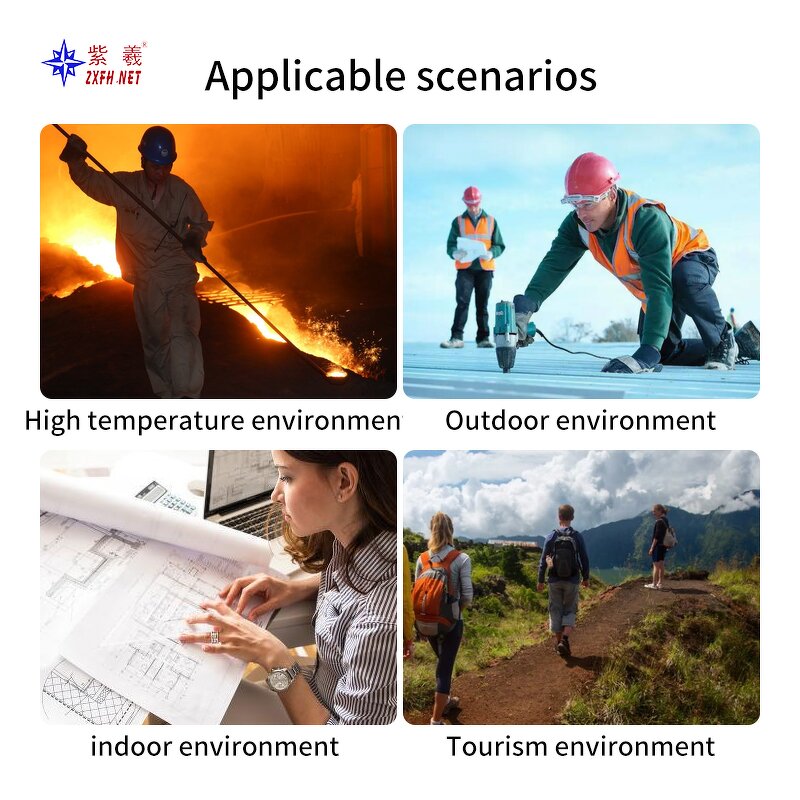 紫羲®
ZXFH.NET

Applicable scenarios

High temperature environmen

Outdoor environment

indoor environment

Tourism environment